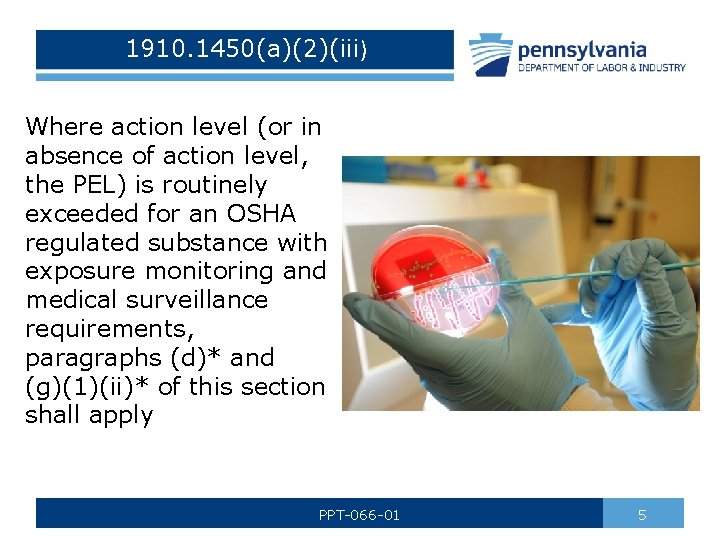 1910.1450(a)(2)(iii)

pennsylvania
DEPARTMENT OF LABOR & INDUSTRY

Where action level (or in absence of action level, the PEL) is routinely exceeded for an OSHA regulated substance with exposure monitoring and medical surveillance requirements, paragraphs (d)* and (g)(1)(ii)* of this section shall apply

PPT-066-01

5